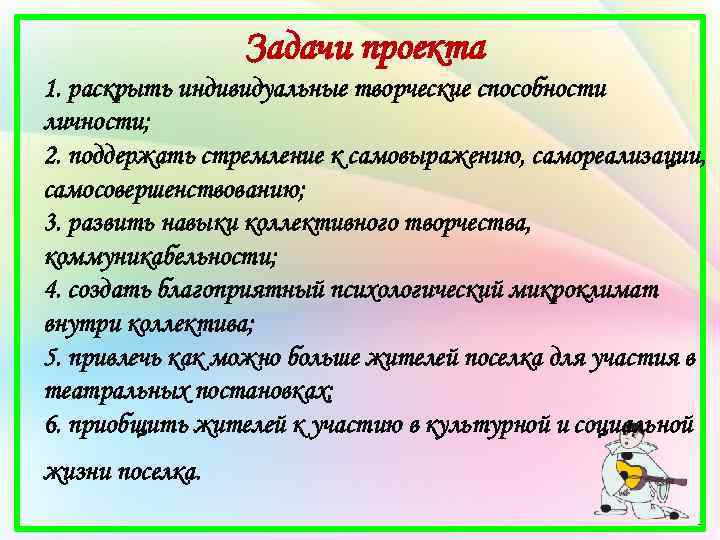 Задачи проекта

1. раскрыть индивидуальные творческие способности личности;

2. поддержать стремление к самовыражению, самореализации, самосовершенствованию;

3. развить навыки коллективного творчества, коммуникабельности;

4. создать благоприятный психологический микроклимат внутри коллектива;

5. привлечь как можно больше жителей поселка для участия в театральных постановках;

6. приобщить жителей к участию в культурной и социальной жизни поселка.